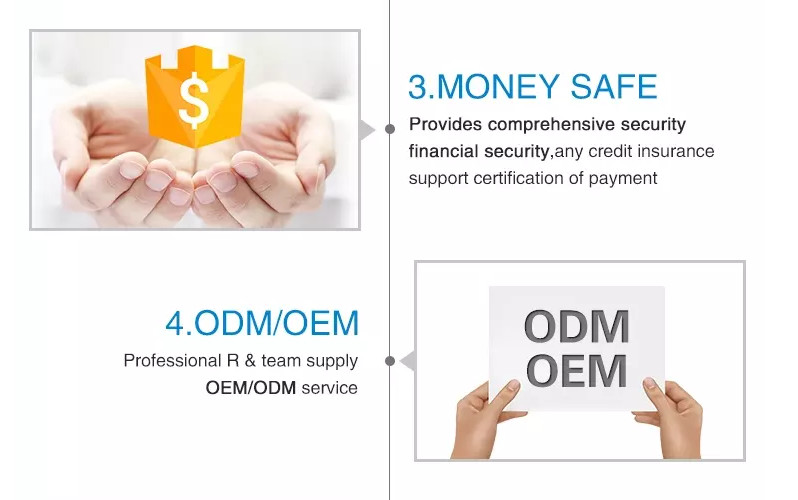 $

3.MONEY SAFE

Provides comprehensive security financial security,any credit insurance support certification of payment

4.ODM/OEM

Professional R & team supply OEM/ODM service

ODM
OEM